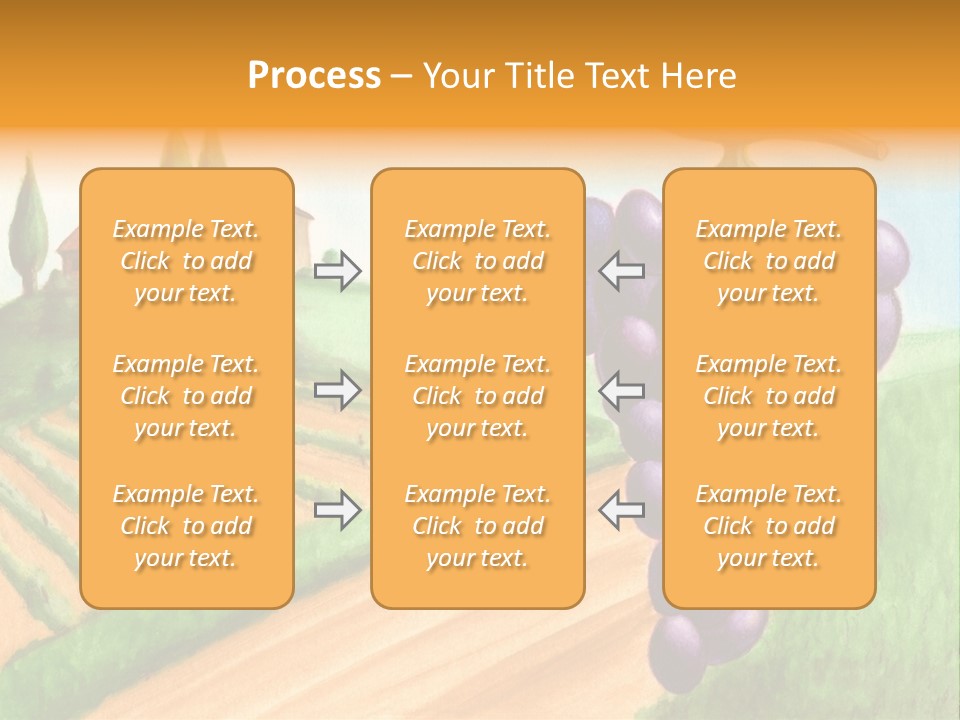 Process – Your Title Text Here

Example Text. Click to add your text.

Example Text. Click to add your text.

Example Text. Click to add your text.

Example Text. Click to add your text.

Example Text. Click to add your text.

Example Text. Click to add your text.

Example Text. Click to add your text.

Example Text. Click to add your text.

Example Text. Click to add your text.